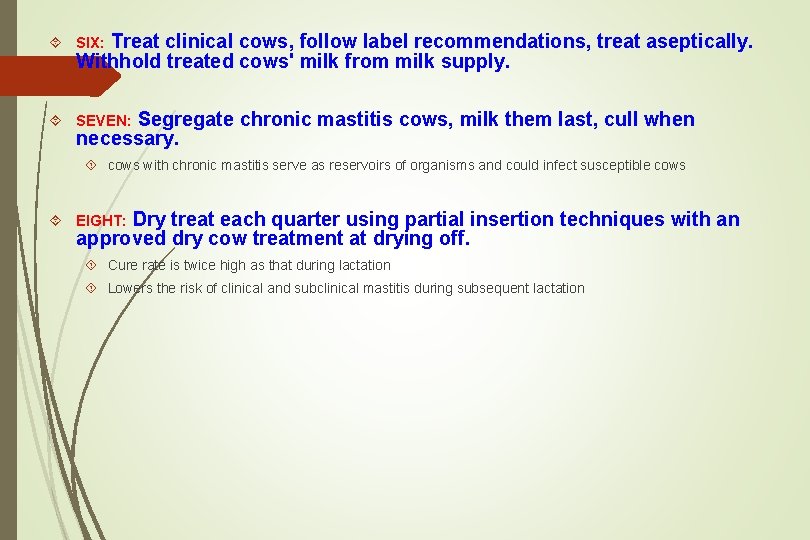 SIX: Treat clinical cows, follow label recommendations, treat aseptically. Withhold treated cows' milk from milk supply.

SEVEN: Segregate chronic mastitis cows, milk them last, cull when necessary.

cows with chronic mastitis serve as reservoirs of organisms and could infect susceptible cows

EIGHT: Dry treat each quarter using partial insertion techniques with an approved dry cow treatment at drying off.

Cure rate is twice high as that during lactation

Lowers the risk of clinical and subclinical mastitis during subsequent lactation